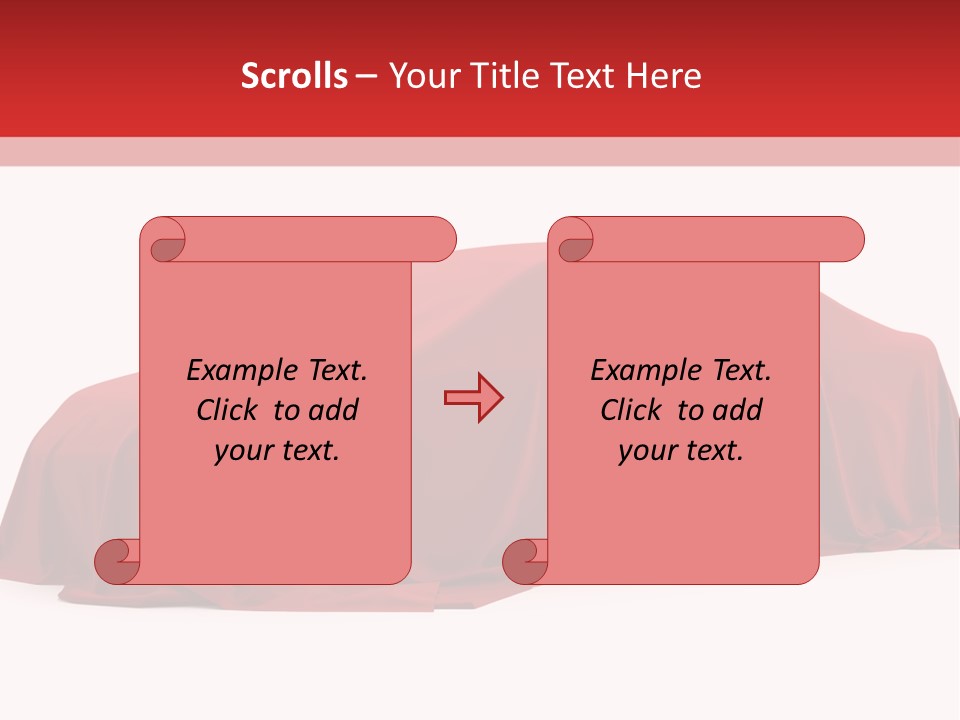 Scrolls – Your Title Text Here

Example Text. Click to add your text.

Example Text. Click to add your text.